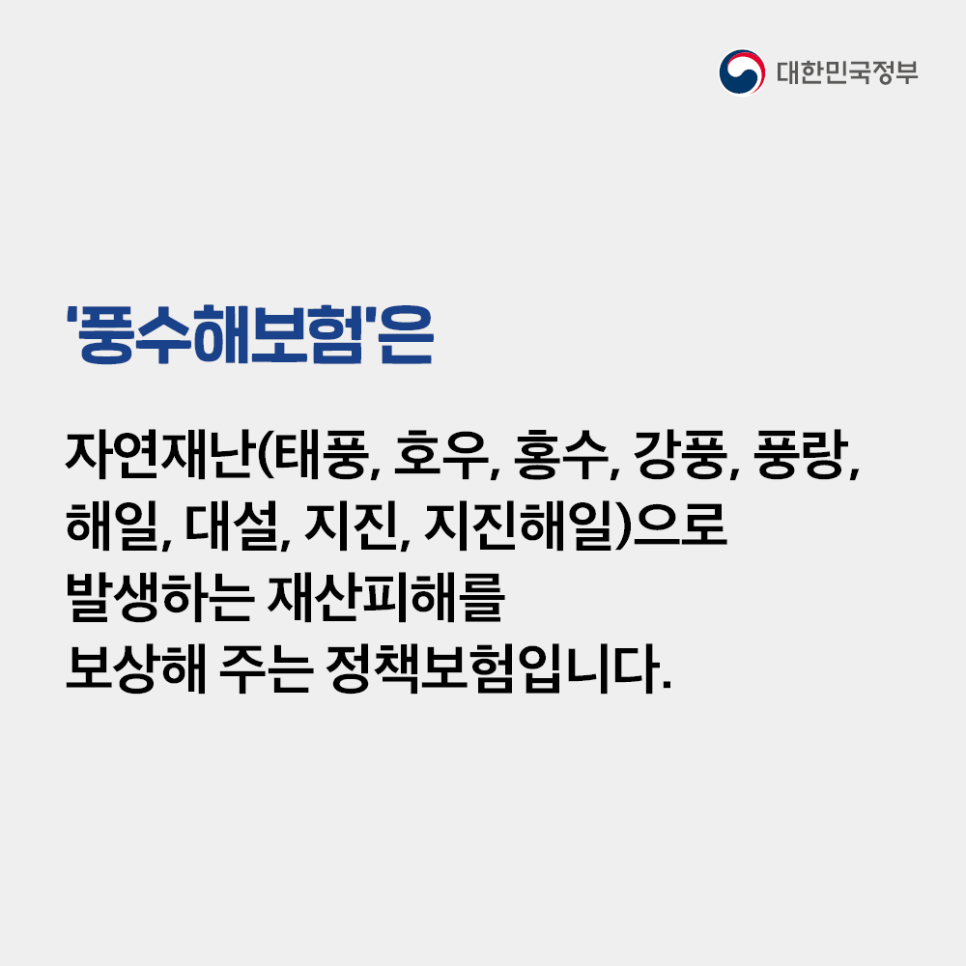 대한민국정부

'풍수해보험'은

자연재난(태풍, 호우, 홍수, 강풍, 풍랑, 해일, 대설, 지진, 지진해일)으로 발생하는 재산피해를 보상해 주는 정책보험입니다.